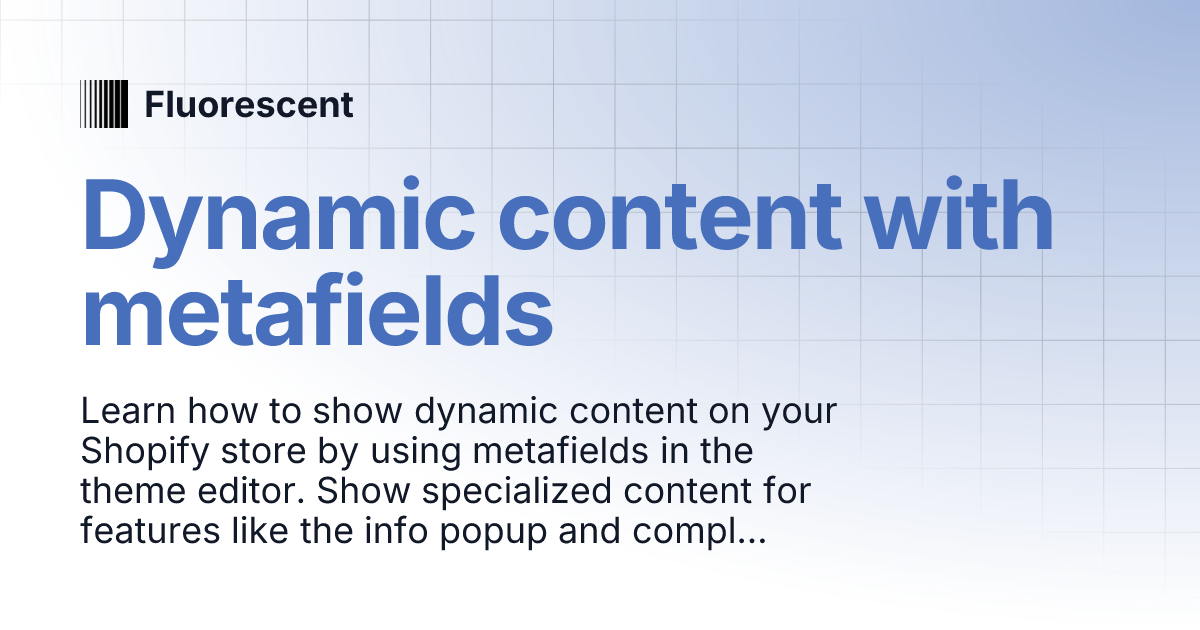 Fluorescent

Dynamic content with metafields

Learn how to show dynamic content on your Shopify store by using metafields in the theme editor. Show specialized content for features like the info popup and compl...